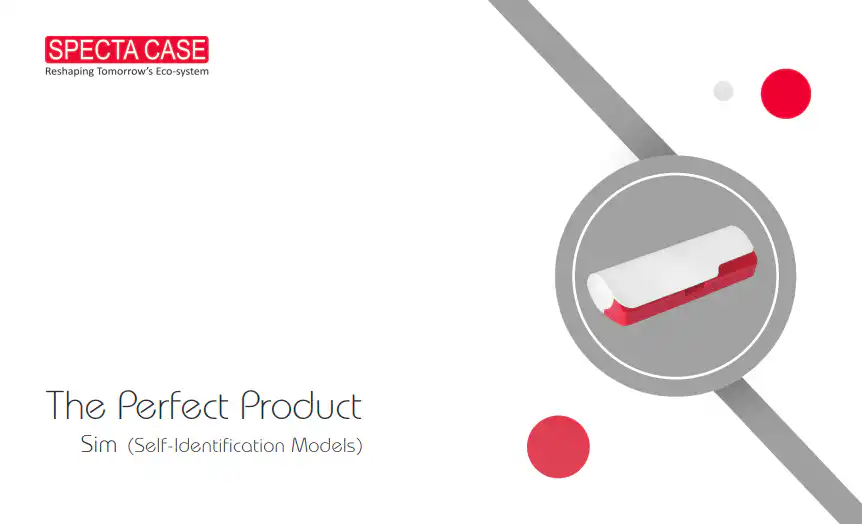 SPECTA CASE
Reshaping Tomorrow's Eco-system

The Perfect Product

Sim (Self-Identification Models)